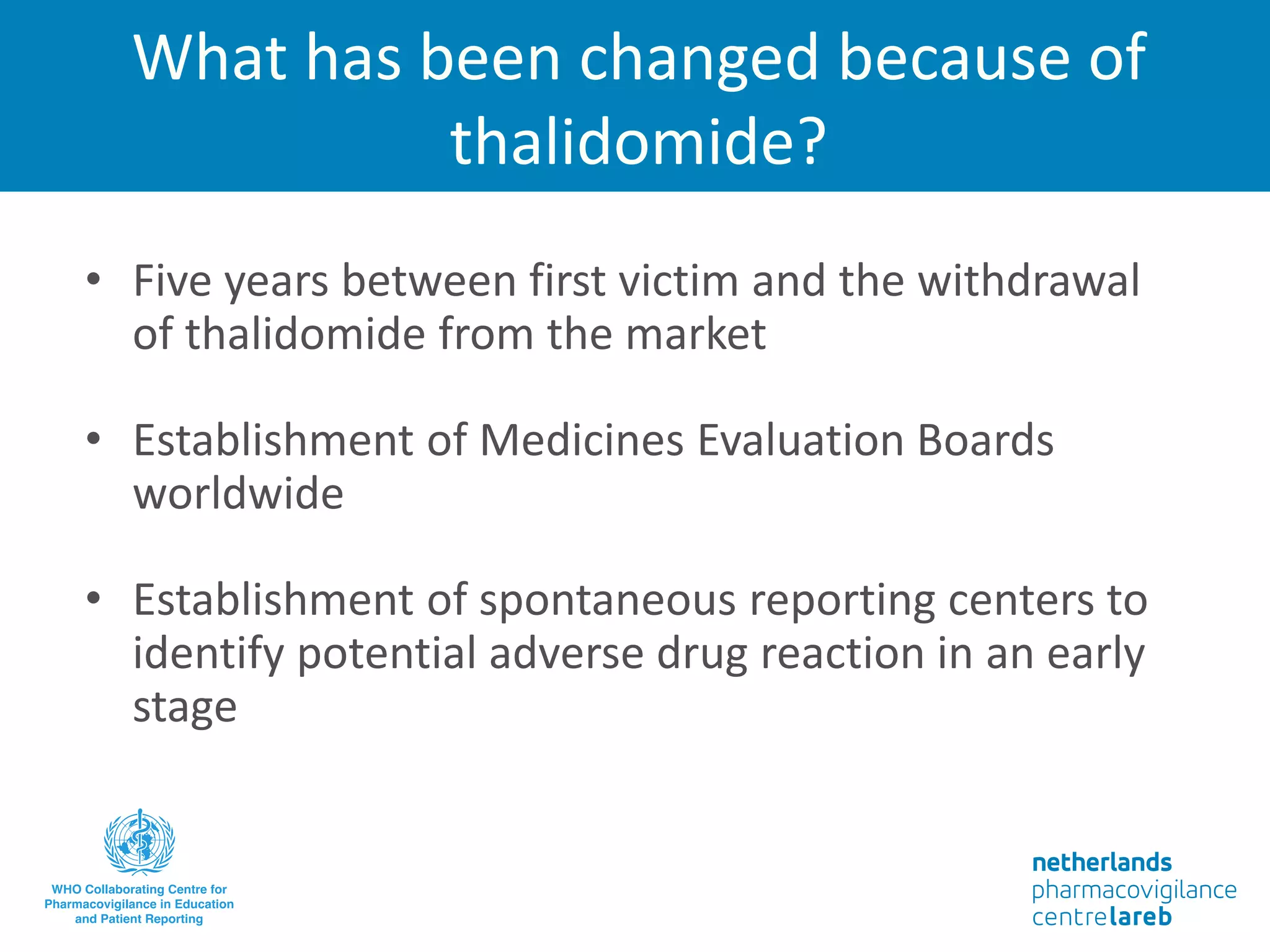 What has been changed because of thalidomide?

• Five years between first victim and the withdrawal of thalidomide from the market

• Establishment of Medicines Evaluation Boards worldwide

• Establishment of spontaneous reporting centers to identify potential adverse drug reaction in an early stage

WHO Collaborating Centre for Pharmacovigilance in Education and Patient Reporting

netherlands pharmacovigilance centre lareb